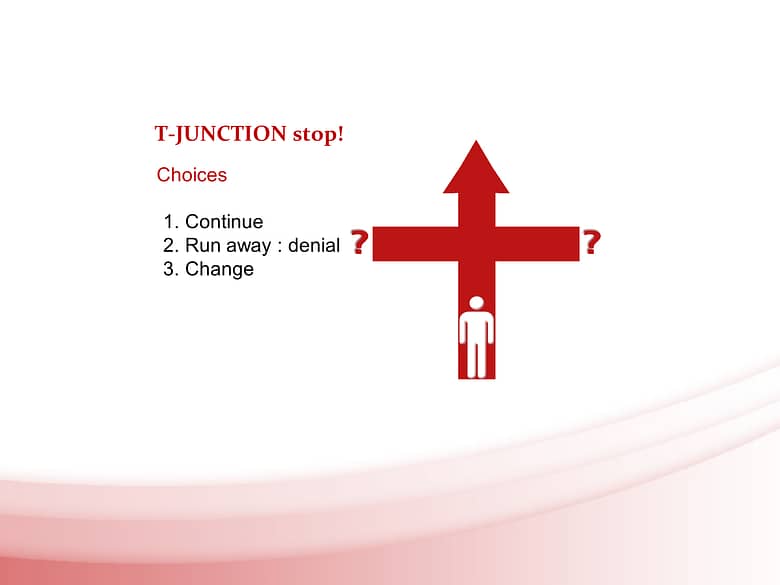 T-JUNCTION stop!

Choices

1. Continue
2. Run away : denial
3. Change

?

?